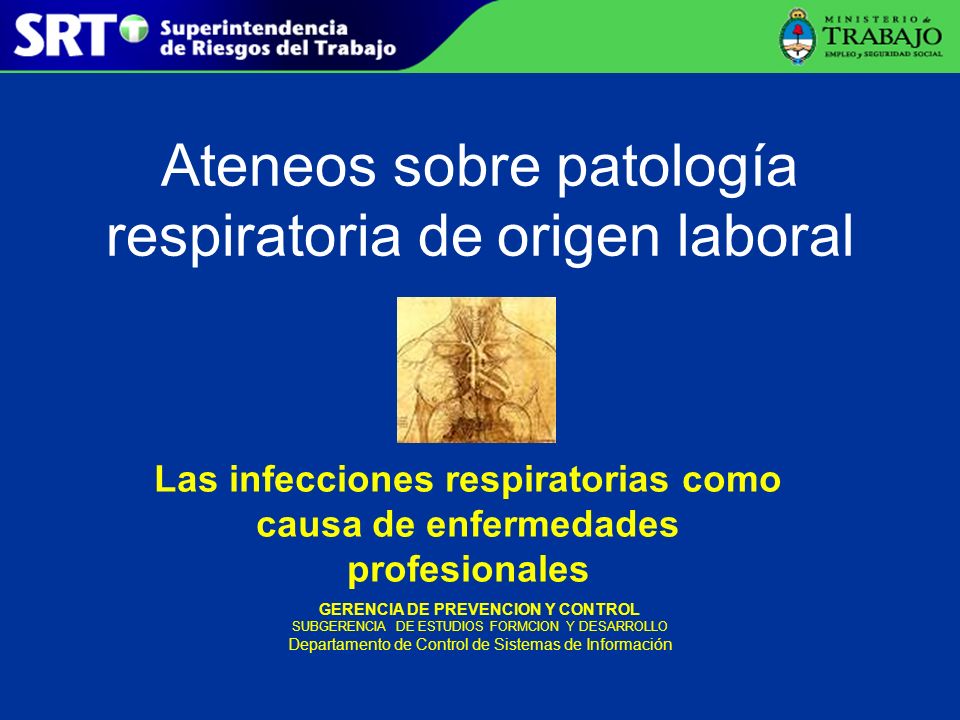 SRT Superintendencia de Riesgos del Trabajo

MINISTERIO de TRABAJO EMPLEO y SEGURIDAD SOCIAL

Ateneos sobre patología respiratoria de origen laboral

Las infecciones respiratorias como causa de enfermedades profesionales

GERENCIA DE PREVENCION Y CONTROL
SUBGERENCIA DE ESTUDIOS FORMCION Y DESARROLLO
Departamento de Control de Sistemas de Información